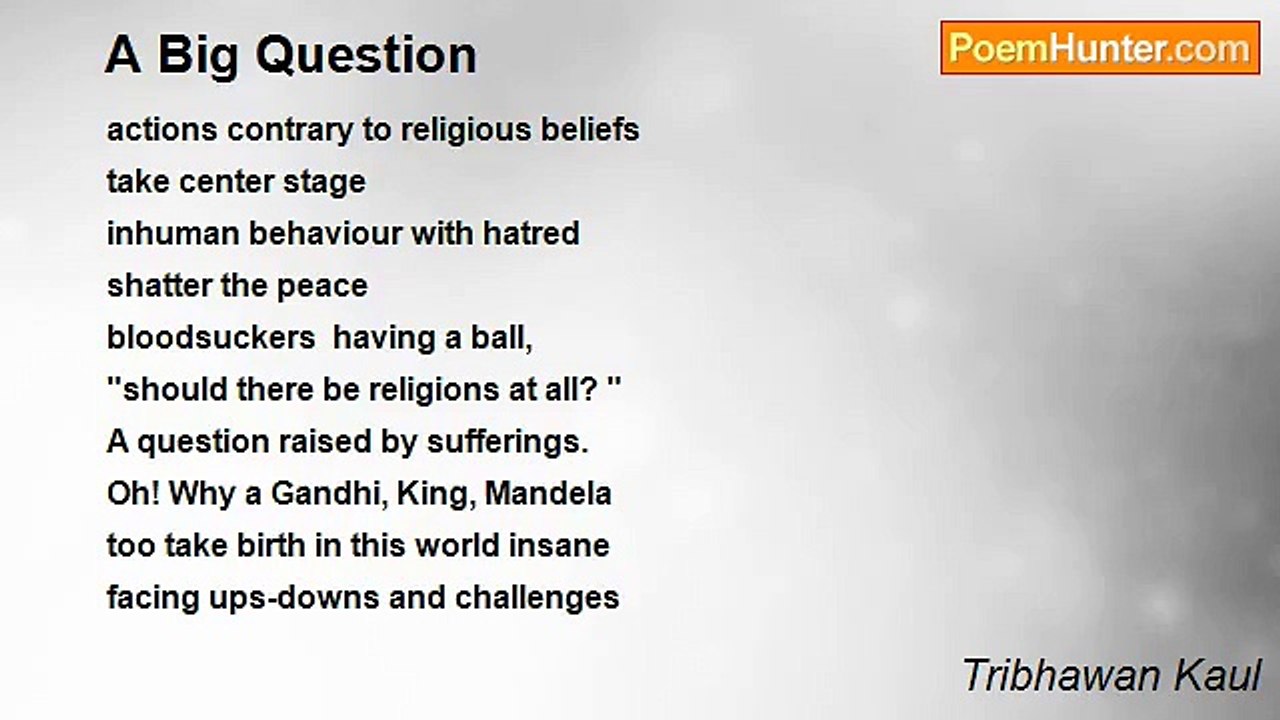 A Big Question

PoemHunter.com

actions contrary to religious beliefs
take center stage
inhuman behaviour with hatred
shatter the peace
bloodsuckers having a ball,
"should there be religions at all? "
A question raised by sufferings.
Oh! Why a Gandhi, King, Mandela
too take birth in this world insane
facing ups-downs and challenges

Tribhawan Kaul